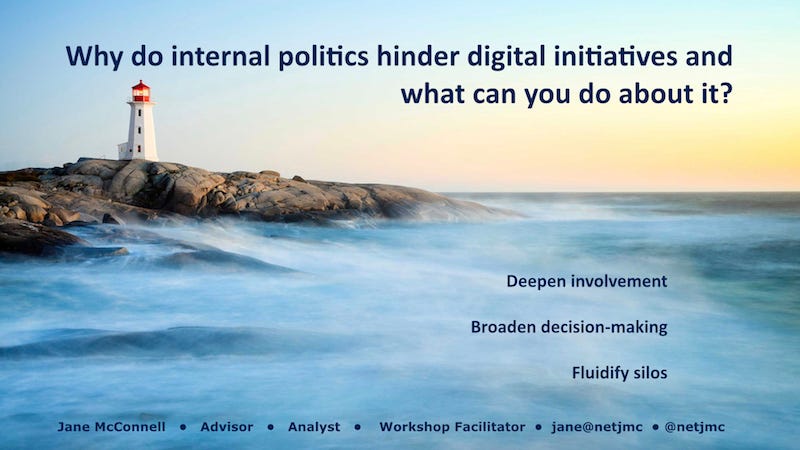 Why do internal politics hinder digital initiatives and what can you do about it?

Deepen involvement

Broaden decision-making

Fluidify silos

Jane McConnell • Advisor • Analyst • Workshop Facilitator • jane@netjmc • @netjmc